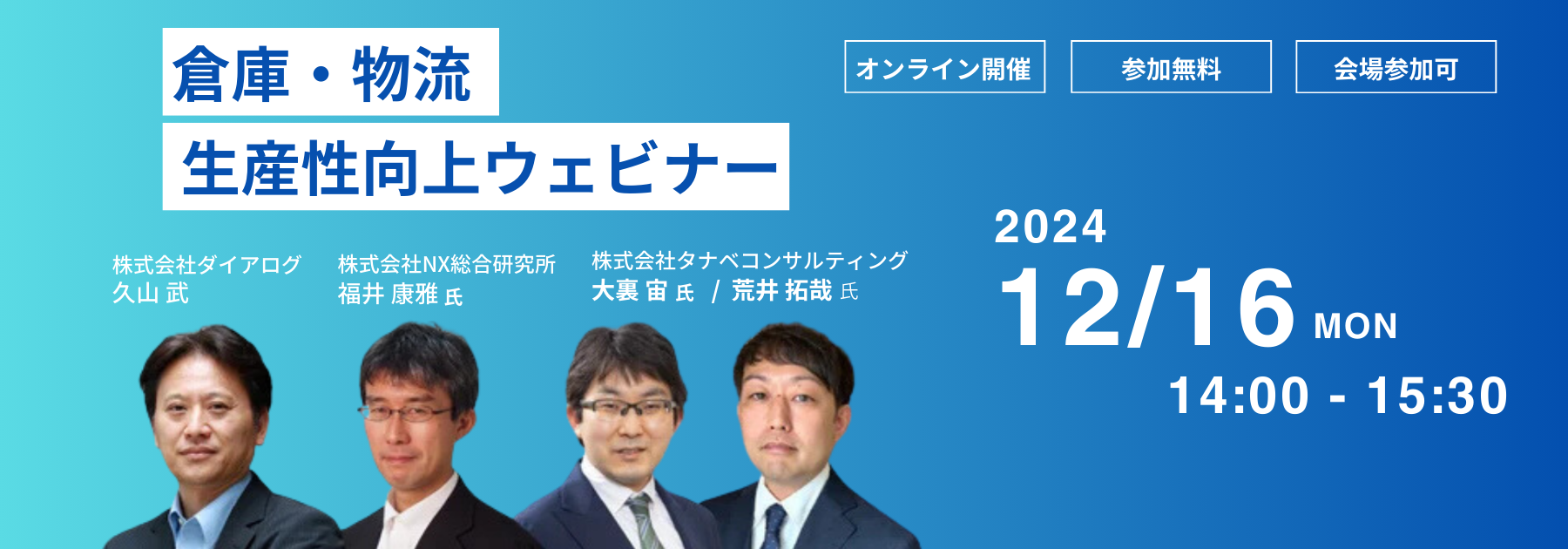 倉庫・物流
生産性向上ウェビナー

オンライン開催
参加無料
会場参加可

株式会社ダイアログ
久山 武

株式会社NX総合研究所
福井 康雅 氏

株式会社タナベコンサルティング
大裏 宙 氏 / 荒井 拓哉 氏

2024
12/16 MON
14:00 - 15:30